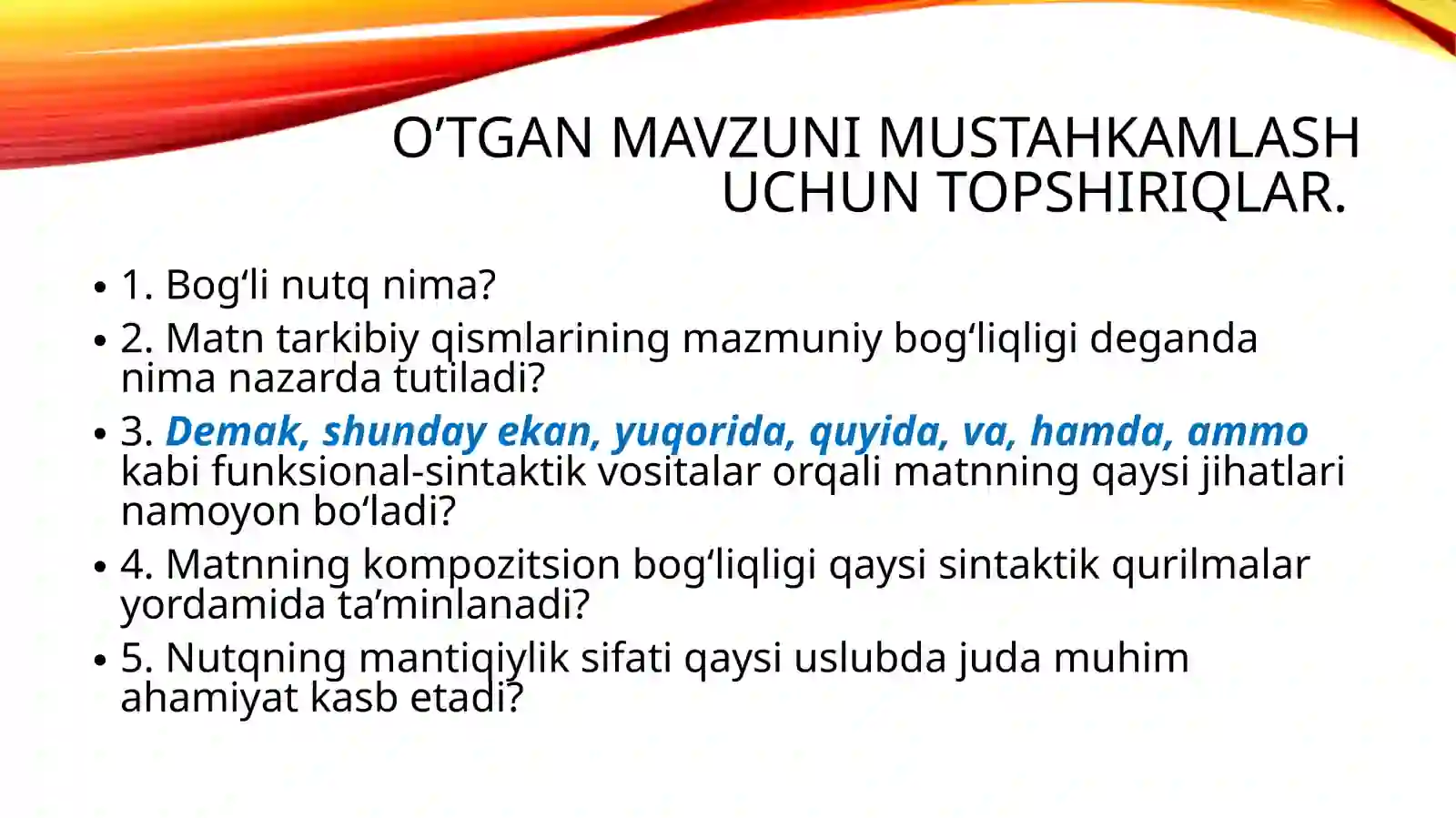 O’TGAN MAVZUNI MUSTAHKAMLASH UCHUN TOPSHIRIQLAR.

• 1. Bog‘li nutq nima?
• 2. Matn tarkibiy qismlarining mazmuniy bog‘liqligi deganda nima nazarda tutiladi?
• 3. Demak, shunday ekan, yuqorida, quyida, va, hamda, ammo kabi funksional-sintaktik vositalar orqali matnning qaysi jihatlari namoyon bo‘ladi?
• 4. Matnning kompozitsion bog‘liqligi qaysi sintaktik qurilmalar yordamida ta’minlanadi?
• 5. Nutqning mantiqiylik sifati qaysi uslubda juda muhim ahamiyat kasb etadi?